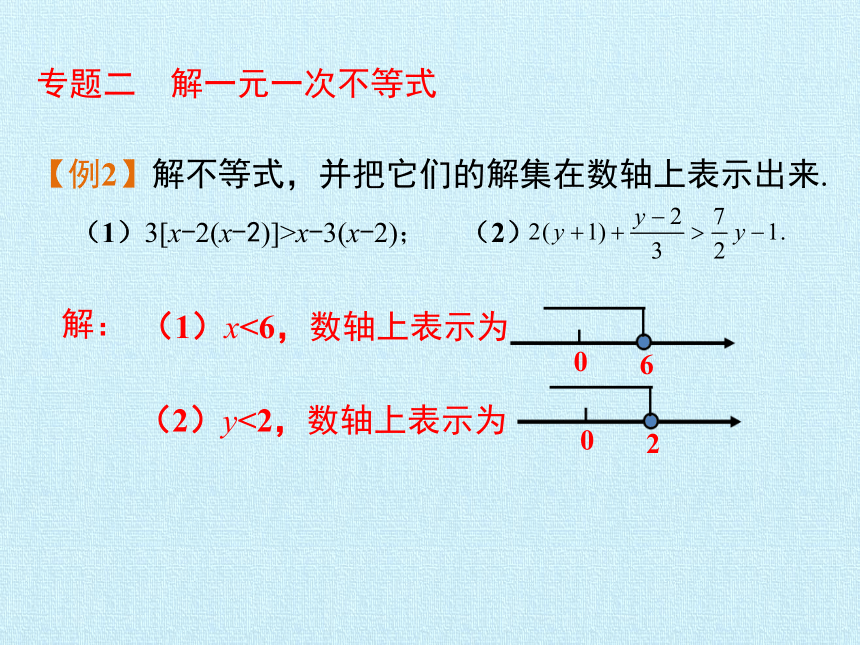 专题二　解一元一次不等式

【例2】解不等式，并把它们的解集在数轴上表示出来.

（1）$3[x-2(x-2)]>x-3(x-2)$；　　（2）$2(y+1)+\frac{y-2}{3}>\frac{7}{2}y-1$.

解：（1）$x<6$，数轴上表示为

0　6

（2）$y<2$，数轴上表示为

0　2